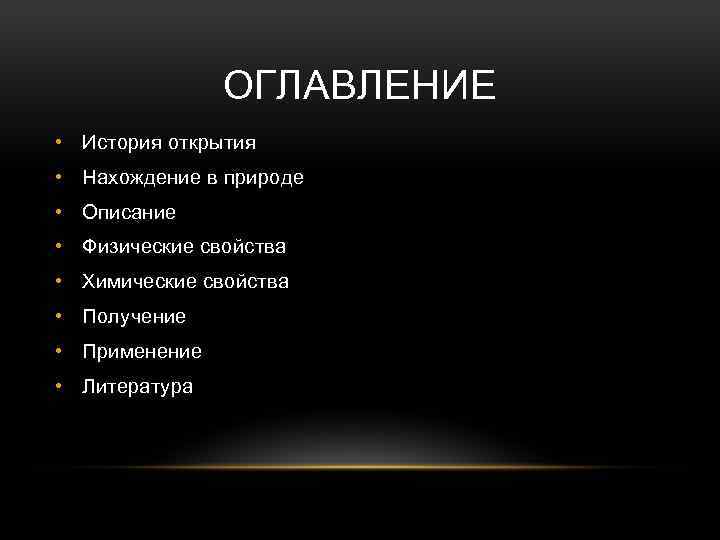 ОГЛАВЛЕНИЕ

• История открытия
• Нахождение в природе
• Описание
• Физические свойства
• Химические свойства
• Получение
• Применение
• Литература